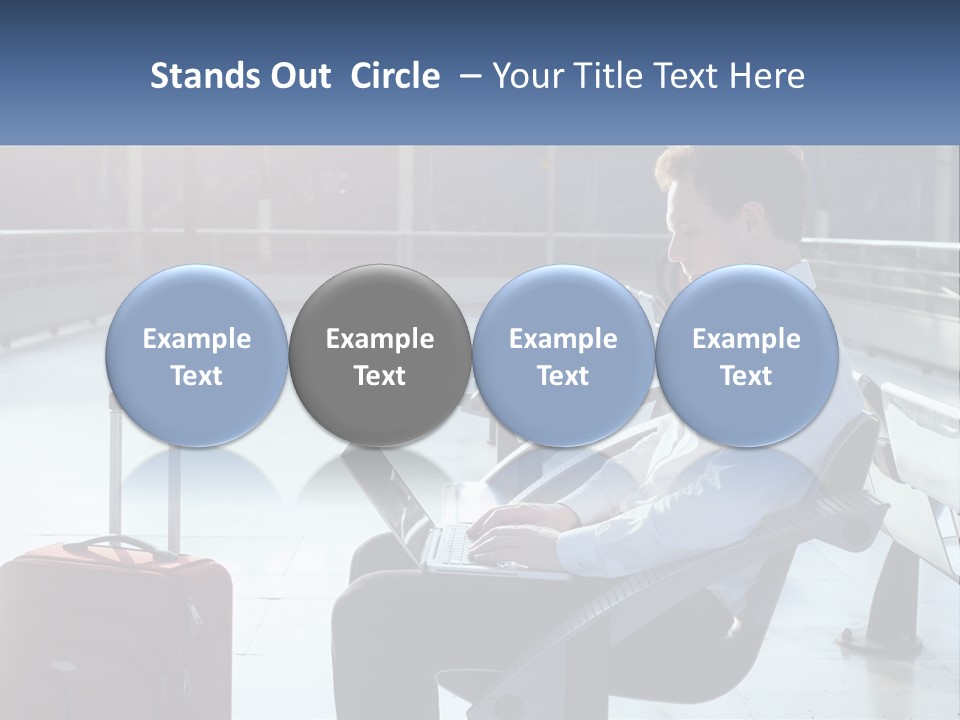 Stands Out Circle – Your Title Text Here

Example Text

Example Text

Example Text

Example Text